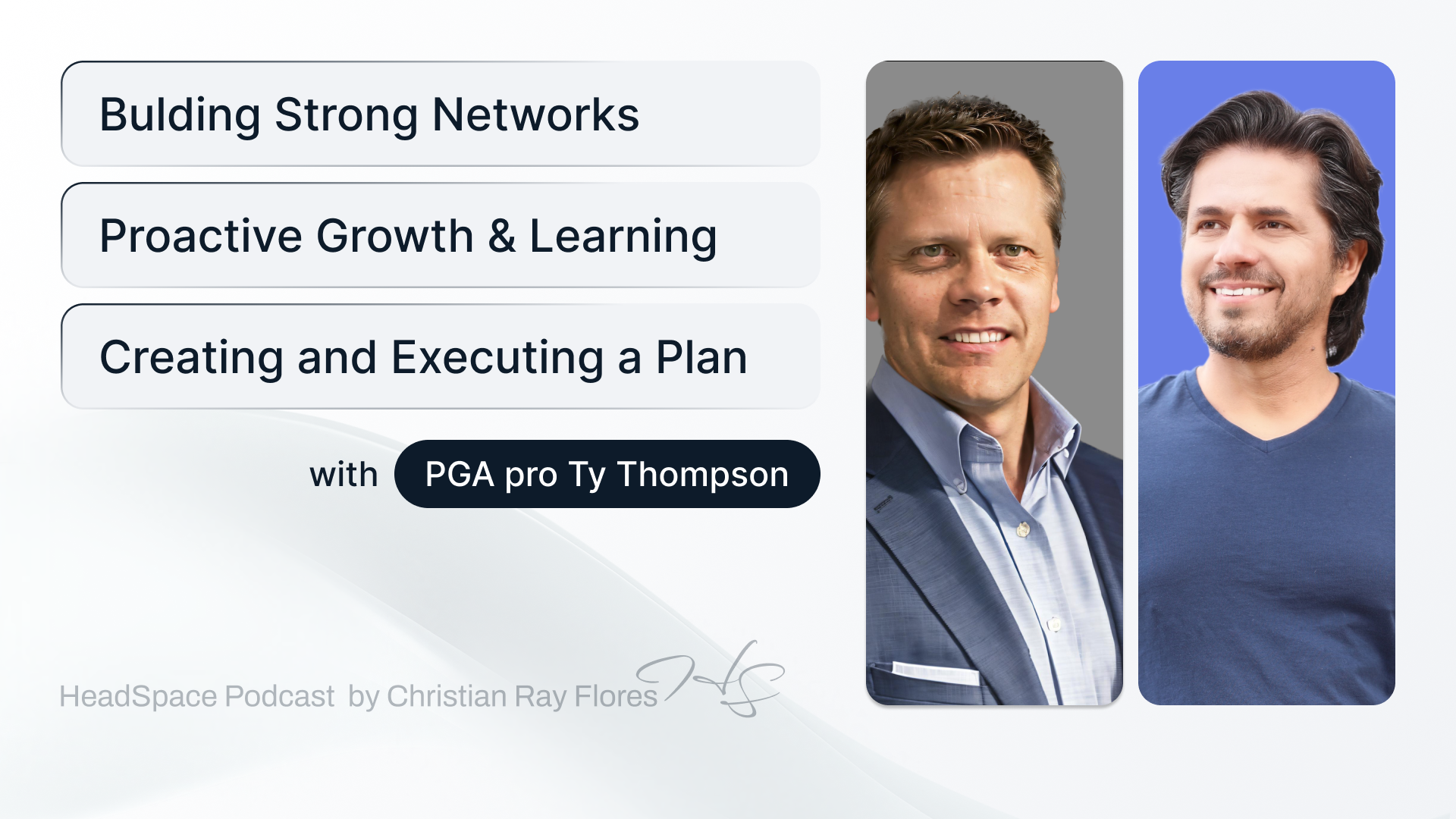 Bulding Strong Networks

Proactive Growth & Learning

Creating and Executing a Plan

with PGA pro Ty Thompson

HeadSpace Podcast by Christian Ray Flores